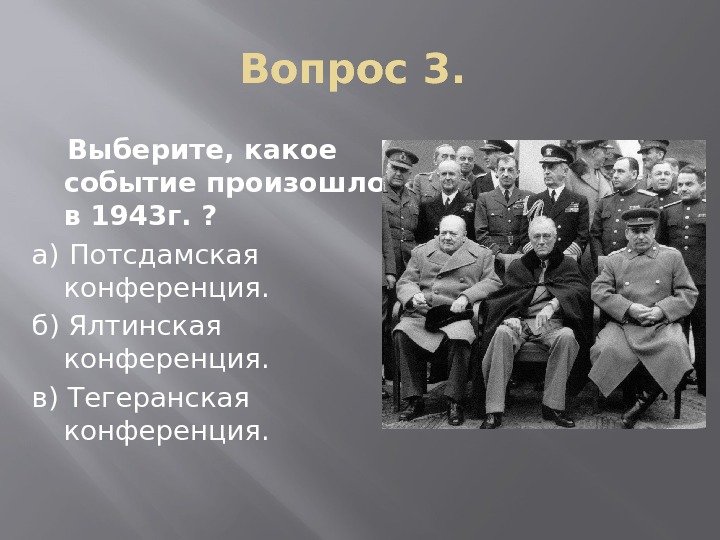 Вопрос 3.

Выберите, какое событие произошло в 1943г. ?

а) Потсдамская конференция.

б) Ялтинская конференция.

в) Тегеранская конференция.